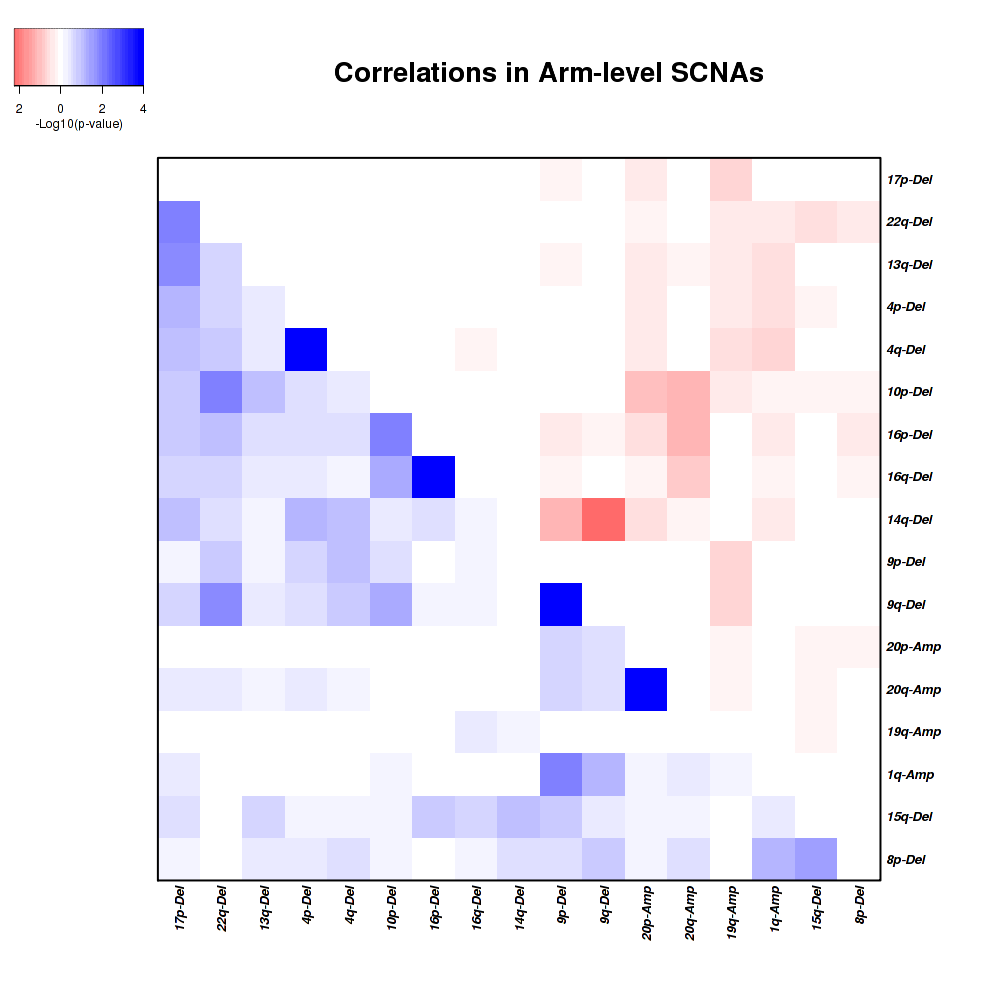 2 0 2 4
-Log10(p-value)

Correlations in Arm-level SCNAs

17p-Del
22q-Del
13q-Del
4p-Del
4q-Del
10p-Del
16p-Del
16q-Del
14q-Del
9p-Del
9q-Del
20p-Amp
20q-Amp
19q-Amp
1q-Amp
15q-Del
8p-Del

17p-Del
22q-Del
13q-Del
4p-Del
4q-Del
10p-Del
16p-Del
16q-Del
14q-Del
9p-Del
9q-Del
20p-Amp
20q-Amp
19q-Amp
1q-Amp
15q-Del
8p-Del